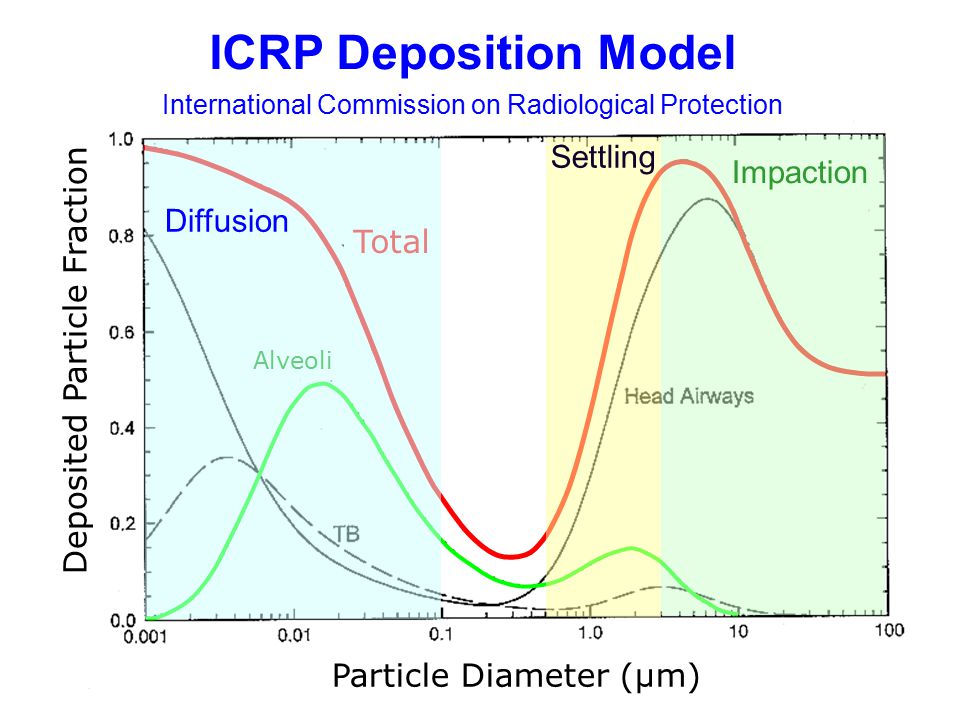 ICRP Deposition Model

International Commission on Radiological Protection

Deposited Particle Fraction

1.0
0.8
0.6
0.4
0.2
0.0

Diffusion
Total
Settling
Impaction
Alveoli
Head Airways
TB

0.001
0.01
0.1
1.0
10
100

Particle Diameter (μm)